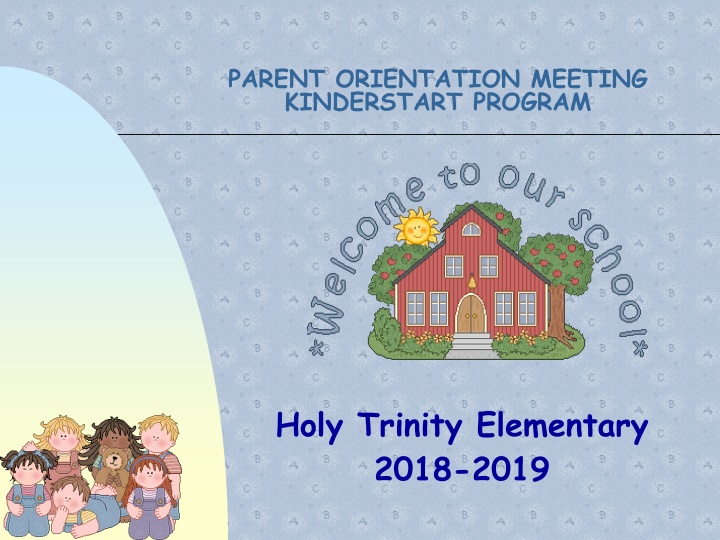 PARENT ORIENTATION MEETING
KINDERSTART PROGRAM

*Welcome to our school*

Holy Trinity Elementary
2018-2019